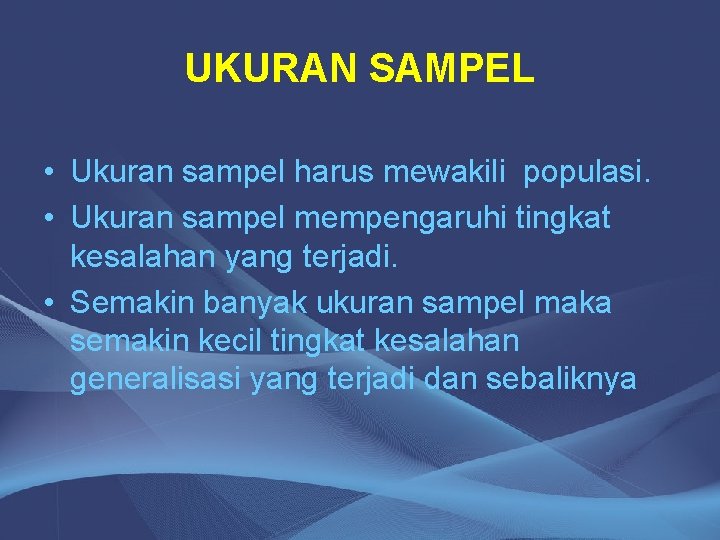 UKURAN SAMPEL

• Ukuran sampel harus mewakili populasi.
• Ukuran sampel mempengaruhi tingkat kesalahan yang terjadi.
• Semakin banyak ukuran sampel maka semakin kecil tingkat kesalahan generalisasi yang terjadi dan sebaliknya